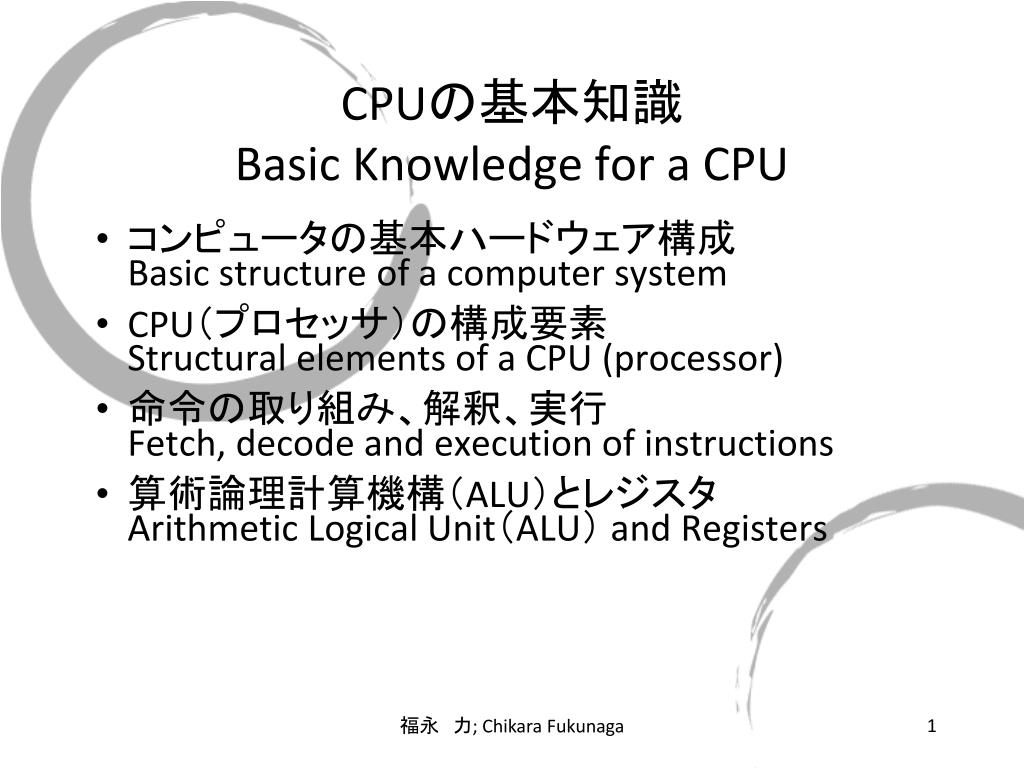 CPUの基本知識
Basic Knowledge for a CPU

• コンピュータの基本ハードウェア構成
Basic structure of a computer system
• CPU（プロセッサ）の構成要素
Structural elements of a CPU (processor)
• 命令の取り組み、解釈、実行
Fetch, decode and execution of instructions
• 算術論理計算機構（ALU）とレジスタ
Arithmetic Logical Unit（ALU） and Registers

福永 力; Chikara Fukunaga

1